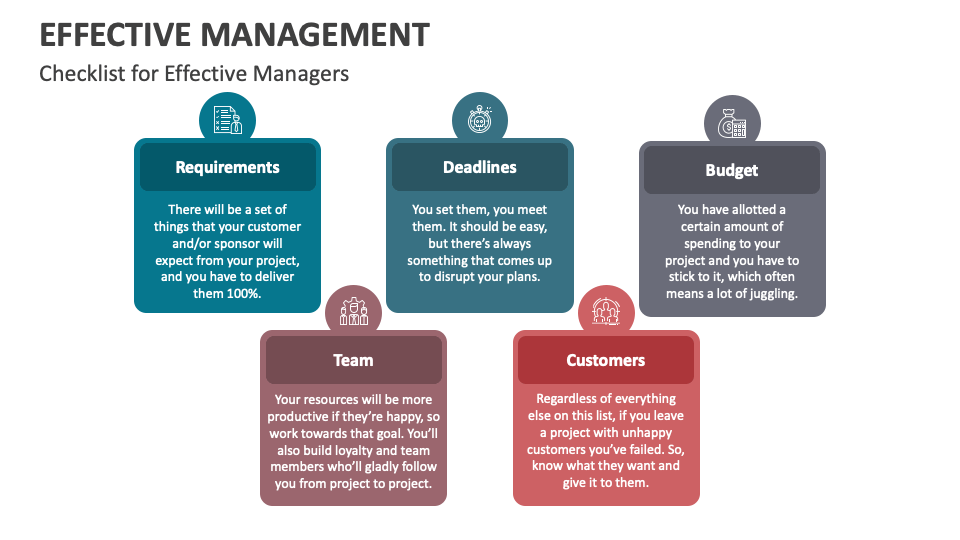 EFFECTIVE MANAGEMENT

Checklist for Effective Managers

Requirements

There will be a set of things that your customer and/or sponsor will expect from your project, and you have to deliver them 100%.

Deadlines

You set them, you meet them. It should be easy, but there's always something that comes up to disrupt your plans.

Budget

You have allotted a certain amount of spending to your project and you have to stick to it, which often means a lot of juggling.

Team

Your resources will be more productive if they're happy, so work towards that goal. You'll also build loyalty and team members who'll gladly follow you from project to project.

Customers

Regardless of everything else on this list, if you leave a project with unhappy customers you've failed. So, know what they want and give it to them.